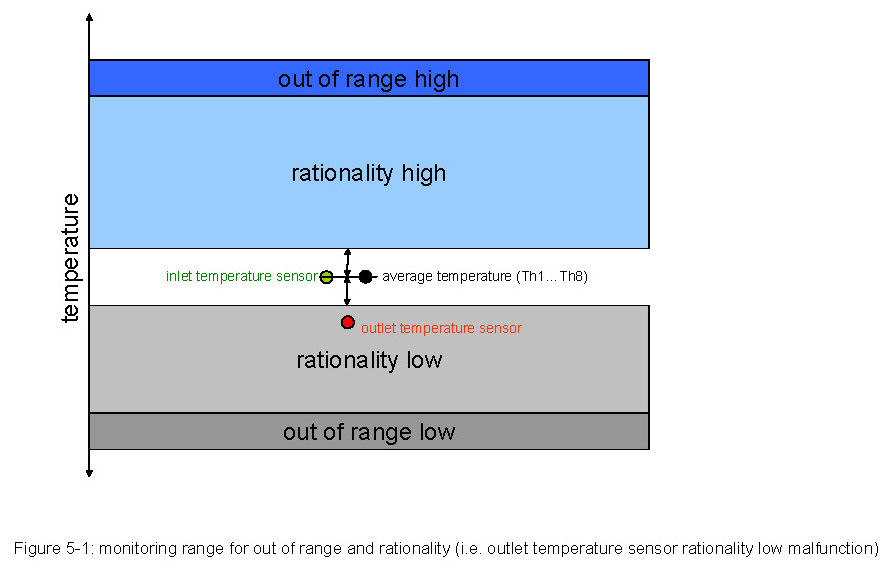 temperature

out of range high

rationality high

inlet temperature sensor

average temperature (Th1...Th8)

outlet temperature sensor

rationality low

out of range low

Figure 5-1: monitoring range for out of range and rationality (i.e. outlet temperature sensor rationality low malfunction)